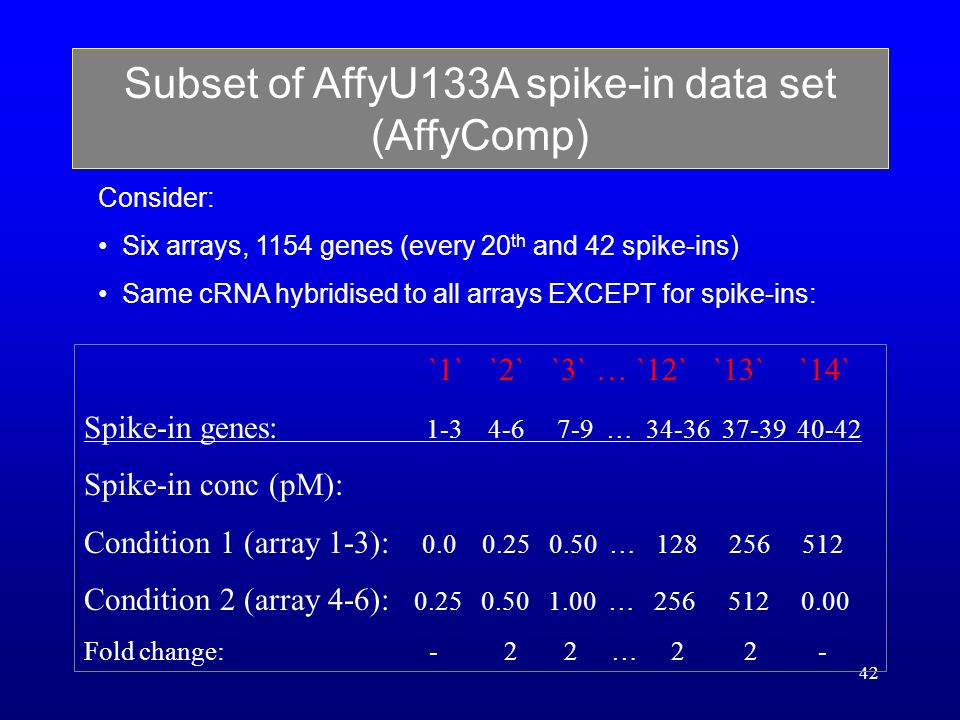 Subset of AffyU133A spike-in data set (AffyComp)

Consider:

• Six arrays, 1154 genes (every 20$^{th}$ and 42 spike-ins)

• Same cRNA hybridised to all arrays EXCEPT for spike-ins:

| | `1` | `2` | `3` | … | `12` | `13` | `14` |
|---|---|---|---|---|---|---|---|
| Spike-in genes: | 1-3 | 4-6 | 7-9 | … | 34-36 | 37-39 | 40-42 |
| Spike-in conc (pM): | | | | | | | |
| Condition 1 (array 1-3): | 0.0 | 0.25 | 0.50 | … | 128 | 256 | 512 |
| Condition 2 (array 4-6): | 0.25 | 0.50 | 1.00 | … | 256 | 512 | 0.00 |
| Fold change: | - | 2 | 2 | … | 2 | 2 | - |

42